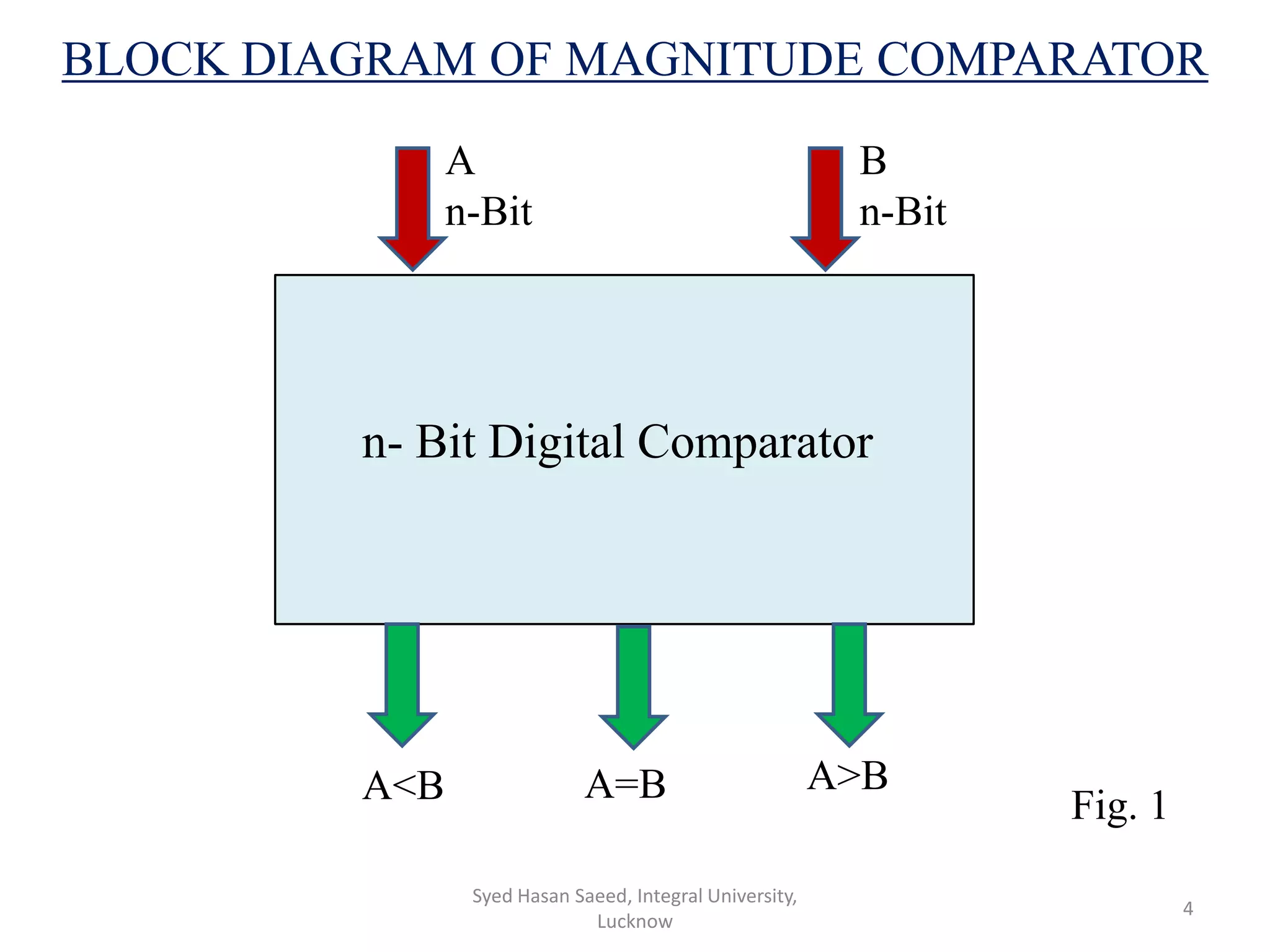 BLOCK DIAGRAM OF MAGNITUDE COMPARATOR

A
n-Bit

B
n-Bit

n- Bit Digital Comparator

A<B

A=B

A>B

Fig. 1

Syed Hasan Saeed, Integral University, Lucknow

4